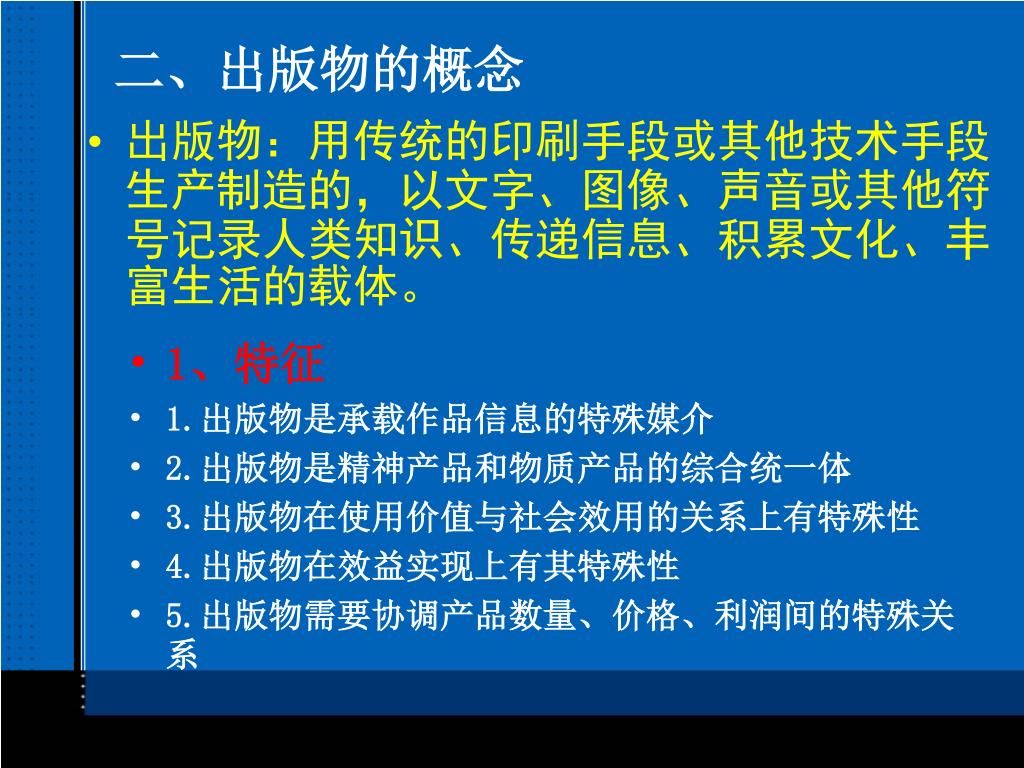 二、出版物的概念

• 出版物：用传统的印刷手段或其他技术手段生产制造的，以文字、图像、声音或其他符号记录人类知识、传递信息、积累文化、丰富生活的载体。

• 1、特征
• 1.出版物是承载作品信息的特殊媒介
• 2.出版物是精神产品和物质产品的综合统一体
• 3.出版物在使用价值与社会效用的关系上有特殊性
• 4.出版物在效益实现上有其特殊性
• 5.出版物需要协调产品数量、价格、利润间的特殊关系